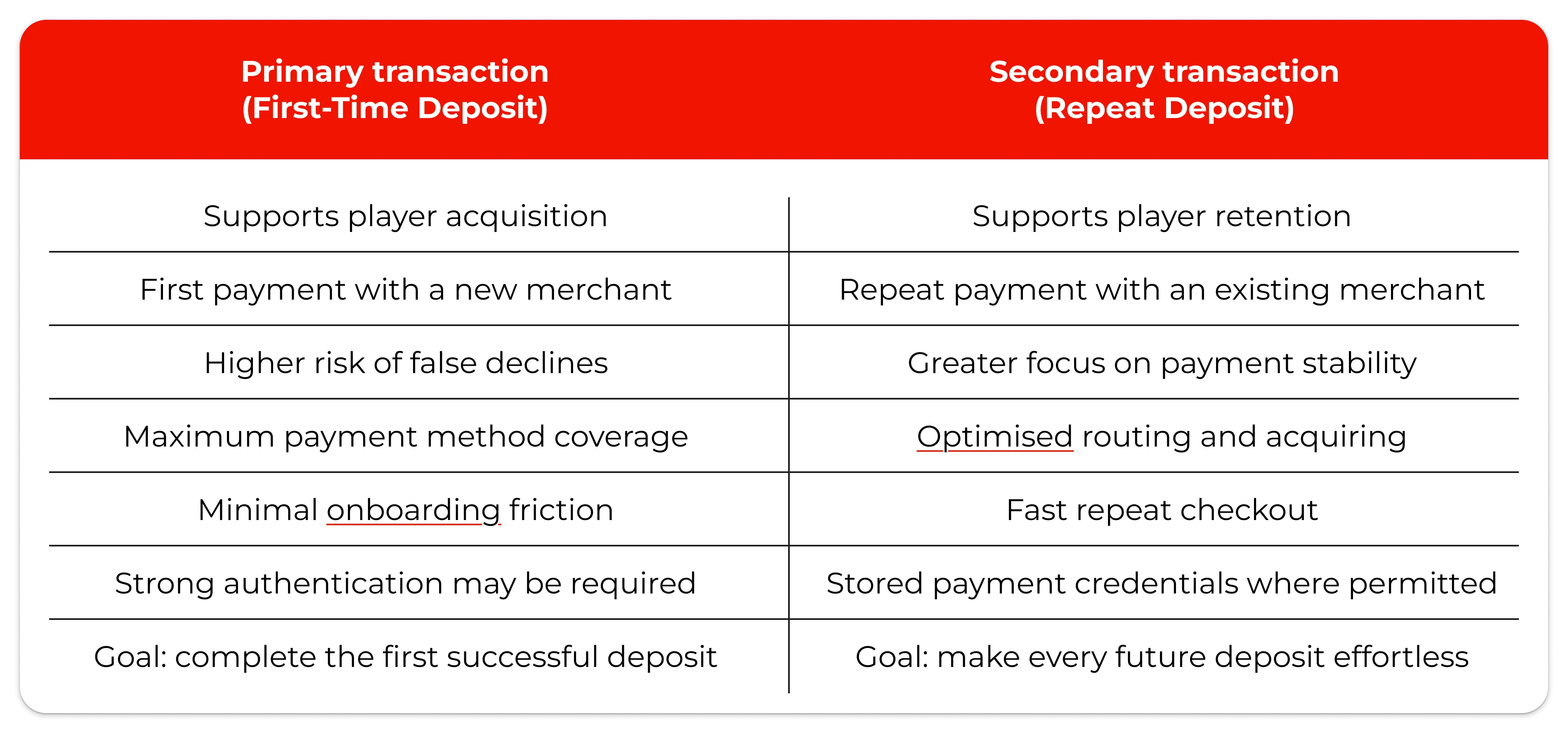 | Primary transaction (First-Time Deposit) | Secondary transaction (Repeat Deposit) |
|---|---|
| Supports player acquisition | Supports player retention |
| First payment with a new merchant | Repeat payment with an existing merchant |
| Higher risk of false declines | Greater focus on payment stability |
| Maximum payment method coverage | Optimised routing and acquiring |
| Minimal onboarding friction | Fast repeat checkout |
| Strong authentication may be required | Stored payment credentials where permitted |
| Goal: complete the first successful deposit | Goal: make every future deposit effortless |